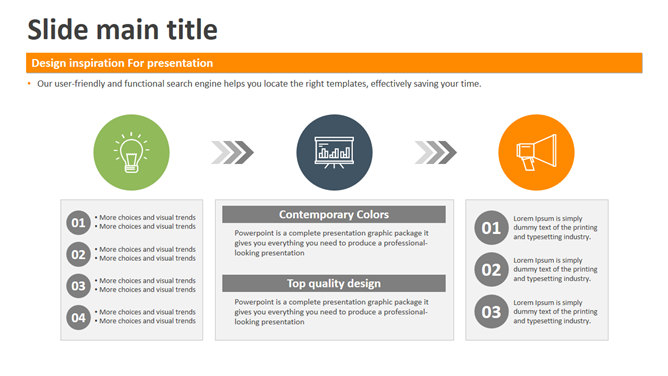 Slide main title

Design inspiration For presentation

• Our user-friendly and functional search engine helps you locate the right templates, effectively saving your time.

01
• More choices and visual trends
• More choices and visual trends

02
• More choices and visual trends
• More choices and visual trends

03
• More choices and visual trends
• More choices and visual trends

04
• More choices and visual trends
• More choices and visual trends

Contemporary Colors

Powerpoint is a complete presentation graphic package it gives you everything you need to produce a professional-looking presentation

Top quality design

Powerpoint is a complete presentation graphic package it gives you everything you need to produce a professional-looking presentation

01
Lorem Ipsum is simply dummy text of the printing and typesetting industry.

02
Lorem Ipsum is simply dummy text of the printing and typesetting industry.

03
Lorem Ipsum is simply dummy text of the printing and typesetting industry.